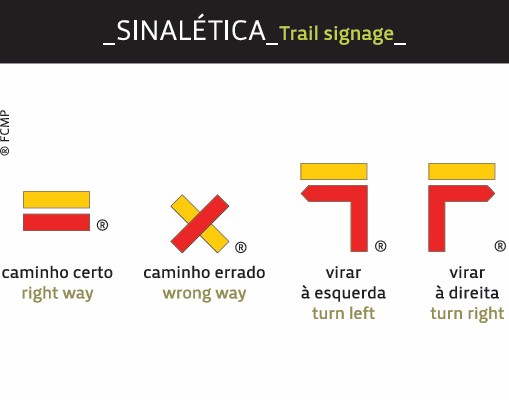 _SINALÉTICA_Trail signage_

® FCMP

®
caminho certo
right way

®
caminho errado
wrong way

®
virar
à esquerda
turn left

®
virar
à direita
turn right